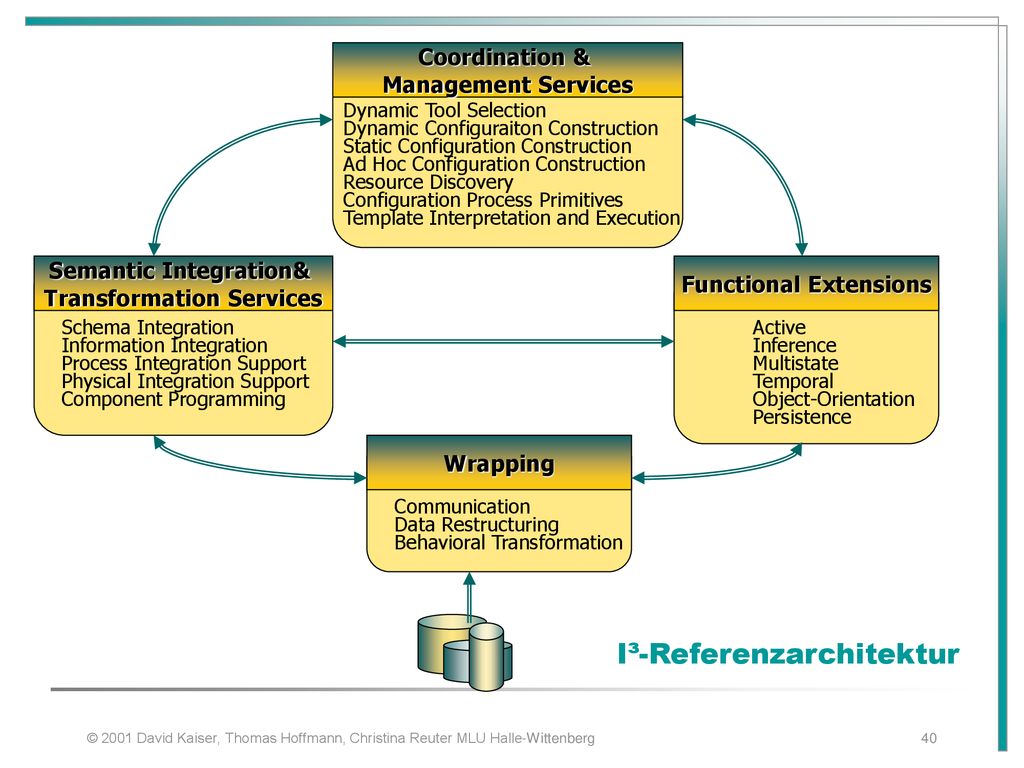 Coordination &
Management Services

Dynamic Tool Selection
Dynamic Configuraiton Construction
Static Configuration Construction
Ad Hoc Configuration Construction
Resource Discovery
Configuration Process Primitives
Template Interpretation and Execution

Semantic Integration&
Transformation Services

Schema Integration
Information Integration
Process Integration Support
Physical Integration Support
Component Programming

Functional Extensions

Active
Inference
Multistate
Temporal
Object-Orientation
Persistence

Wrapping

Communication
Data Restructuring
Behavioral Transformation

I³-Referenzarchitektur

© 2001 David Kaiser, Thomas Hoffmann, Christina Reuter MLU Halle-Wittenberg

40